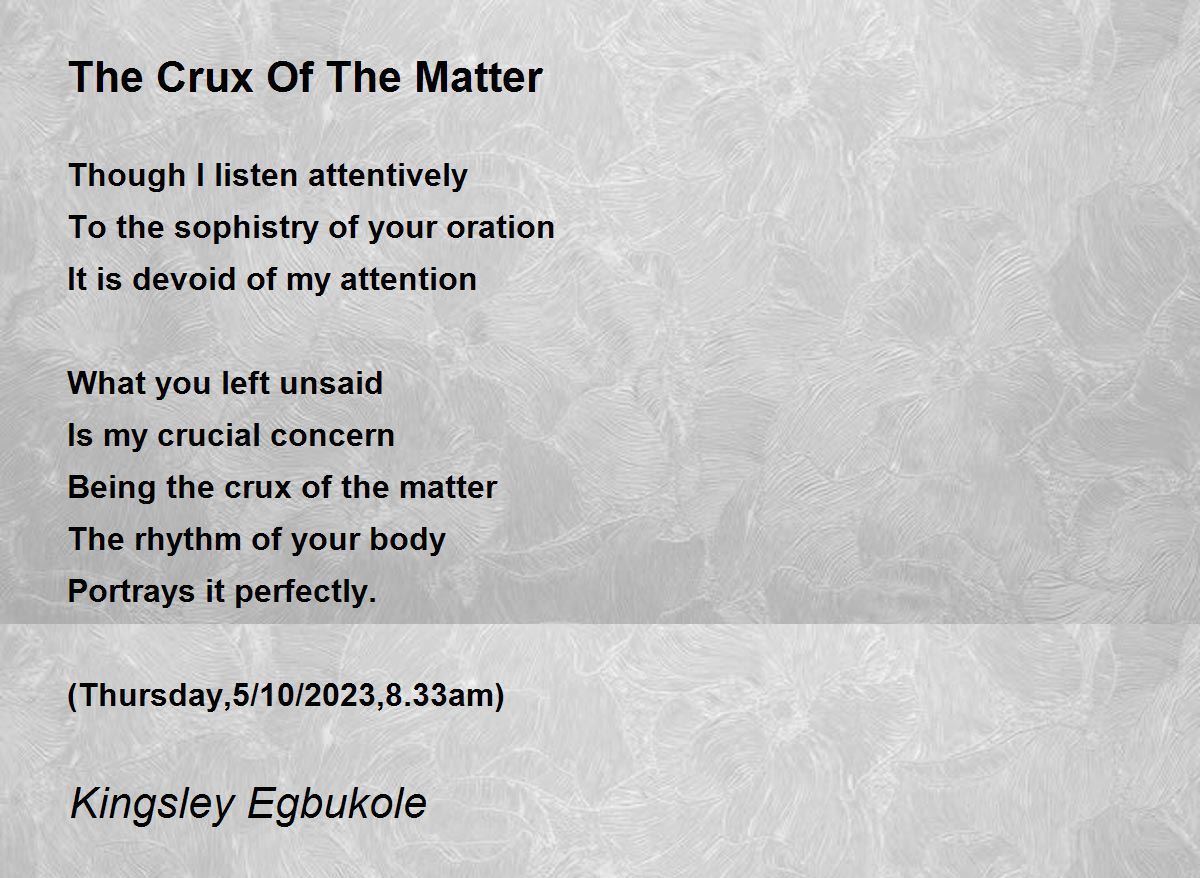 The Crux Of The Matter

Though I listen attentively
To the sophistry of your oration
It is devoid of my attention

What you left unsaid
Is my crucial concern
Being the crux of the matter
The rhythm of your body
Portrays it perfectly.

(Thursday,5/10/2023,8.33am)

Kingsley Egbukole